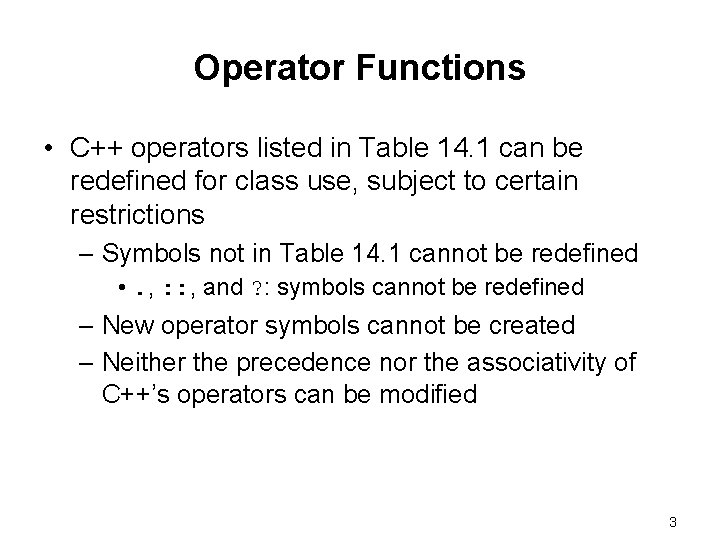 Operator Functions

• C++ operators listed in Table 14.1 can be redefined for class use, subject to certain restrictions

– Symbols not in Table 14.1 cannot be redefined

• ., ::, and ?: symbols cannot be redefined

– New operator symbols cannot be created

– Neither the precedence nor the associativity of C++'s operators can be modified

3